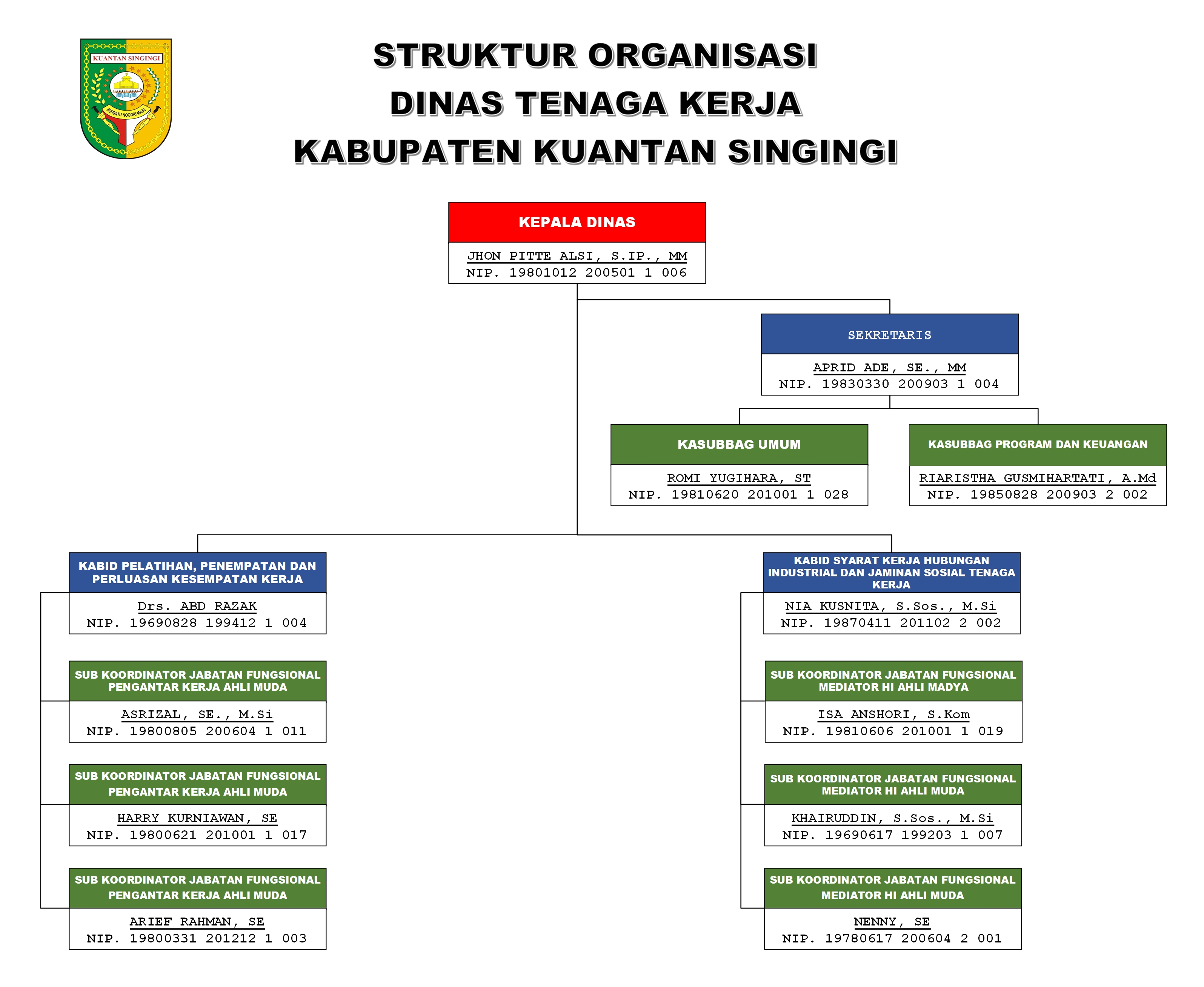 KUANTAN SINGINGI
BERSATU NOGORI MAJU

STRUKTUR ORGANISASI
DINAS TENAGA KERJA
KABUPATEN KUANTAN SINGINGI

KEPALA DINAS
JHON PITTE ALSI, S.IP., MM
NIP. 19801012 200501 1 006

SEKRETARIS
APRID ADE, SE., MM
NIP. 19830330 200903 1 004

KASUBBAG UMUM
ROMI YUGIHARA, ST
NIP. 19810620 201001 1 028

KASUBBAG PROGRAM DAN KEUANGAN
RIARISTHA GUSMIHARTATI, A.Md
NIP. 19850828 200903 2 002

KABID PELATIHAN, PENEMPATAN DAN PERLUASAN KESEMPATAN KERJA
Drs. ABD RAZAK
NIP. 19690828 199412 1 004

SUB KOORDINATOR JABATAN FUNGSIONAL PENGANTAR KERJA AHLI MUDA
ASRIZAL, SE., M.Si
NIP. 19800805 200604 1 011

SUB KOORDINATOR JABATAN FUNGSIONAL PENGANTAR KERJA AHLI MUDA
HARRY KURNIAWAN, SE
NIP. 19800621 201001 1 017

SUB KOORDINATOR JABATAN FUNGSIONAL PENGANTAR KERJA AHLI MUDA
ARIEF RAHMAN, SE
NIP. 19800331 201212 1 003

KABID SYARAT KERJA HUBUNGAN INDUSTRIAL DAN JAMINAN SOSIAL TENAGA KERJA
NIA KUSNITA, S.Sos., M.Si
NIP. 19870411 201102 2 002

SUB KOORDINATOR JABATAN FUNGSIONAL MEDIATOR HI AHLI MADYA
ISA ANSHORI, S.Kom
NIP. 19810606 201001 1 019

SUB KOORDINATOR JABATAN FUNGSIONAL MEDIATOR HI AHLI MUDA
KHAIRUDDIN, S.Sos., M.Si
NIP. 19690617 199203 1 007

SUB KOORDINATOR JABATAN FUNGSIONAL MEDIATOR HI AHLI MUDA
NENNY, SE
NIP. 19780617 200604 2 001